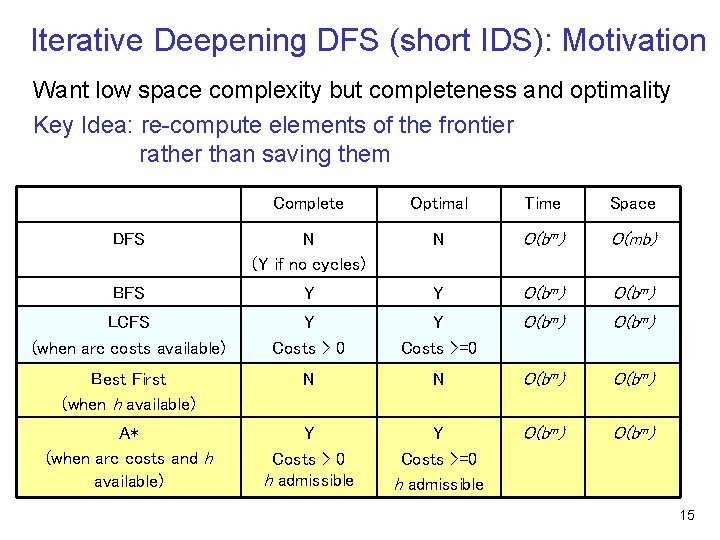 Iterative Deepening DFS (short IDS): Motivation

Want low space complexity but completeness and optimality

Key Idea: re-compute elements of the frontier rather than saving them

| | Complete | Optimal | Time | Space |
|---|---|---|---|---|
| DFS | N (Y if no cycles) | N | $O(b^m)$ | $O(mb)$ |
| BFS | Y | Y | $O(b^m)$ | $O(b^m)$ |
| LCFS (when arc costs available) | Y Costs > 0 | Y Costs >=0 | $O(b^m)$ | $O(b^m)$ |
| Best First (when $h$ available) | N | N | $O(b^m)$ | $O(b^m)$ |
| A* (when arc costs and $h$ available) | Y Costs > 0 $h$ admissible | Y Costs >=0 $h$ admissible | $O(b^m)$ | $O(b^m)$ |

15